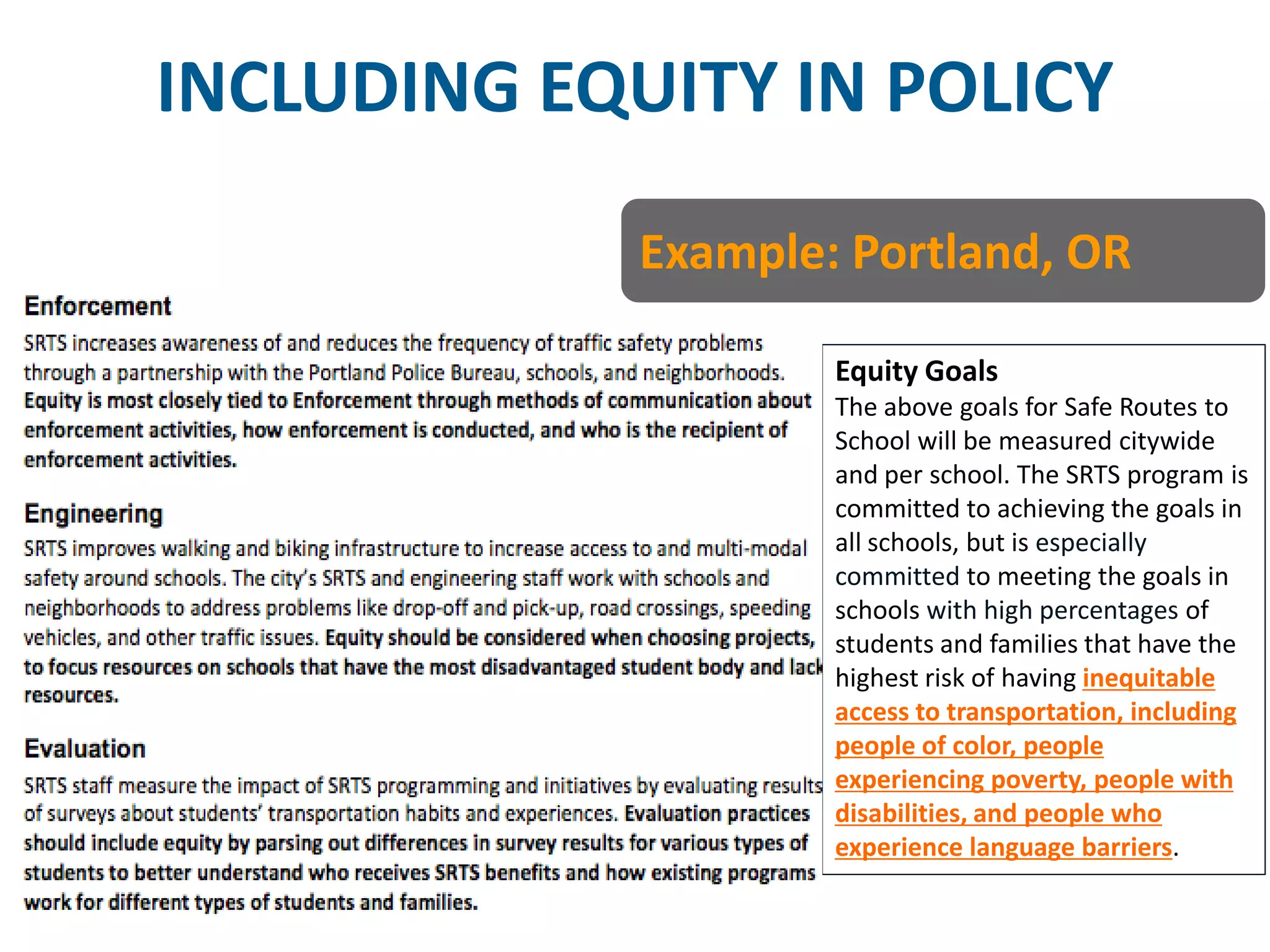 INCLUDING EQUITY IN POLICY

Example: Portland, OR

Enforcement

SRTS increases awareness of and reduces the frequency of traffic safety problems through a partnership with the Portland Police Bureau, schools, and neighborhoods. Equity is most closely tied to Enforcement through methods of communication about enforcement activities, how enforcement is conducted, and who is the recipient of enforcement activities.

Engineering

SRTS improves walking and biking infrastructure to increase access to and multi-modal safety around schools. The city's SRTS and engineering staff work with schools and neighborhoods to address problems like drop-off and pick-up, road crossings, speeding vehicles, and other traffic issues. Equity should be considered when choosing projects, to focus resources on schools that have the most disadvantaged student body and lack resources.

Evaluation

SRTS staff measure the impact of SRTS programming and initiatives by evaluating results of surveys about students' transportation habits and experiences. Evaluation practices should include equity by parsing out differences in survey results for various types of students to better understand who receives SRTS benefits and how existing programs work for different types of students and families.

Equity Goals
The above goals for Safe Routes to School will be measured citywide and per school. The SRTS program is committed to achieving the goals in all schools, but is especially committed to meeting the goals in schools with high percentages of students and families that have the highest risk of having inequitable access to transportation, including people of color, people experiencing poverty, people with disabilities, and people who experience language barriers.